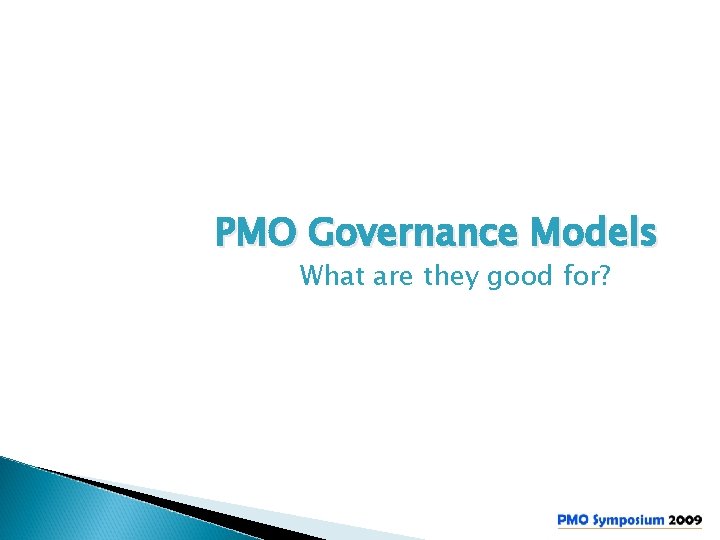 PMO Governance Models

What are they good for?

PMO Symposium 2009